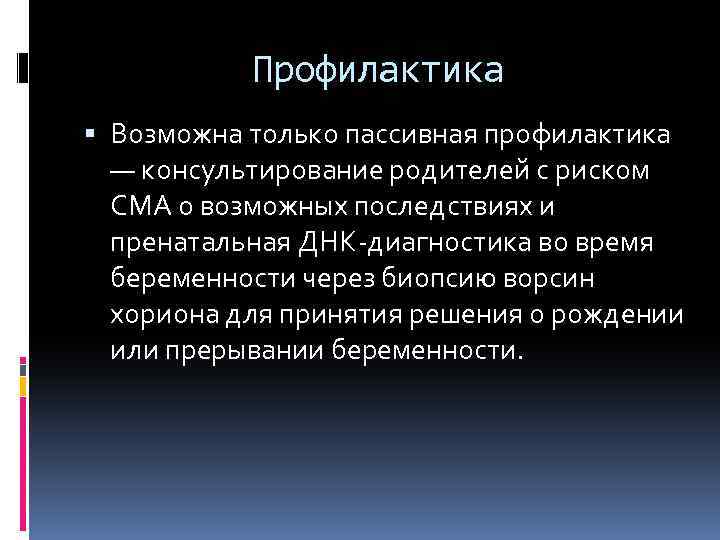 Профилактика

▪ Возможна только пассивная профилактика — консультирование родителей с риском СМА о возможных последствиях и пренатальная ДНК-диагностика во время беременности через биопсию ворсин хориона для принятия решения о рождении или прерывании беременности.